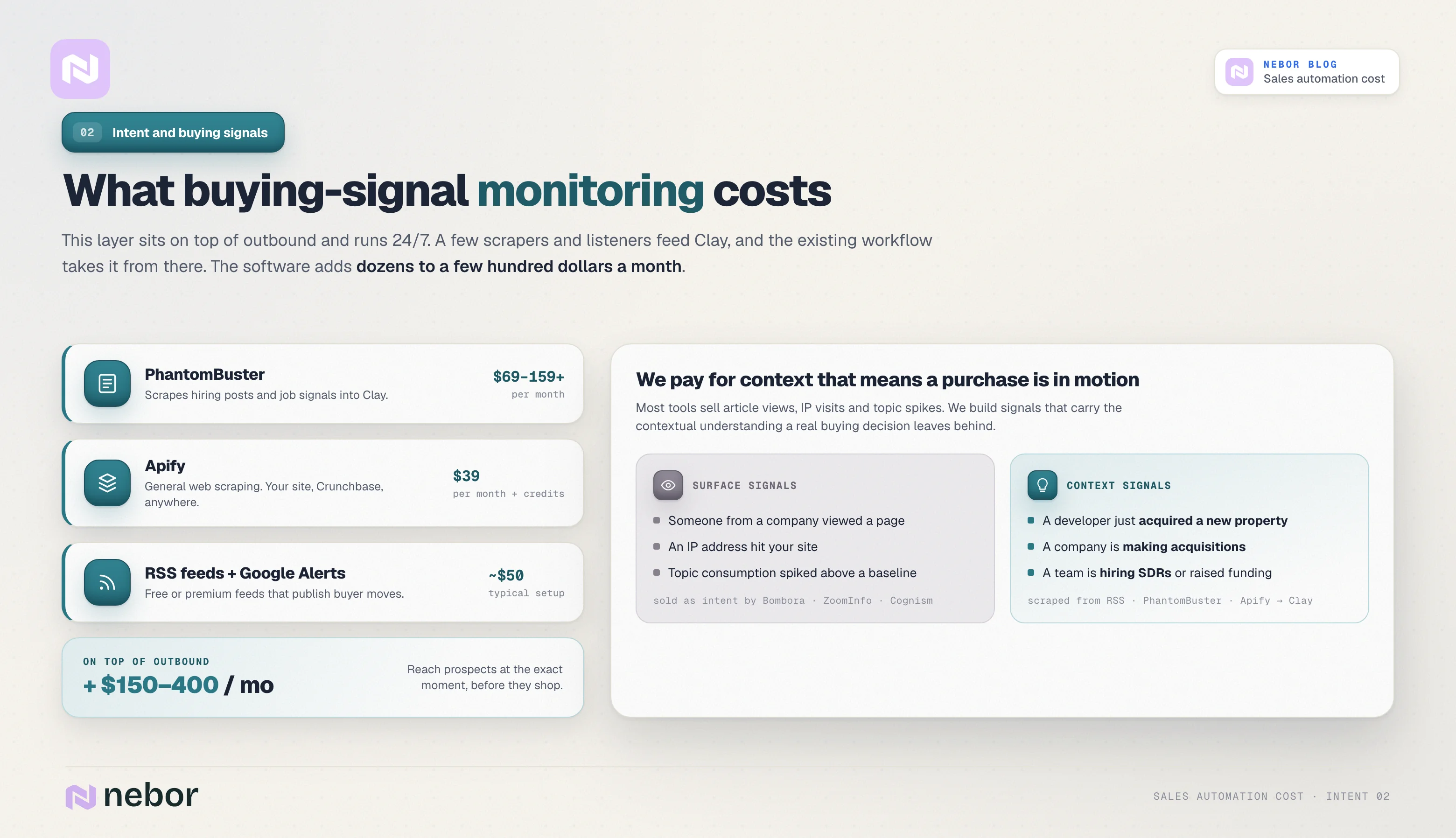 NEBOR BLOG
Sales automation cost

02 Intent and buying signals

What buying-signal monitoring costs

This layer sits on top of outbound and runs 24/7. A few scrapers and listeners feed Clay, and the existing workflow takes it from there. The software adds dozens to a few hundred dollars a month.

PhantomBuster
Scrapes hiring posts and job signals into Clay.
$69-159+
per month

Apify
General web scraping. Your site, Crunchbase, anywhere.
$39
per month + credits

RSS feeds + Google Alerts
Free or premium feeds that publish buyer moves.
~$50
typical setup

ON TOP OF OUTBOUND
+ $150–400 / mo
Reach prospects at the exact moment, before they shop.

We pay for context that means a purchase is in motion

Most tools sell article views, IP visits and topic spikes. We build signals that carry the contextual understanding a real buying decision leaves behind.

SURFACE SIGNALS
Someone from a company viewed a page
An IP address hit your site
Topic consumption spiked above a baseline
sold as intent by Bombora · ZoomInfo · Cognism

CONTEXT SIGNALS
A developer just acquired a new property
A company is making acquisitions
A team is hiring SDRs or raised funding
scraped from RSS · PhantomBuster · Apify → Clay

nebor

SALES AUTOMATION COST · INTENT 02